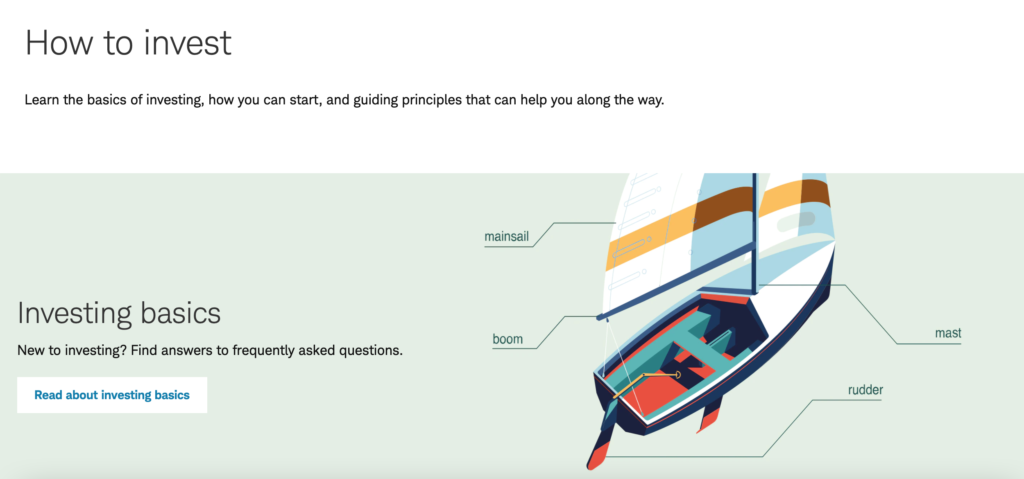 How to invest

Learn the basics of investing, how you can start, and guiding principles that can help you along the way.

Investing basics

New to investing? Find answers to frequently asked questions.

Read about investing basics

mainsail

boom

mast

rudder